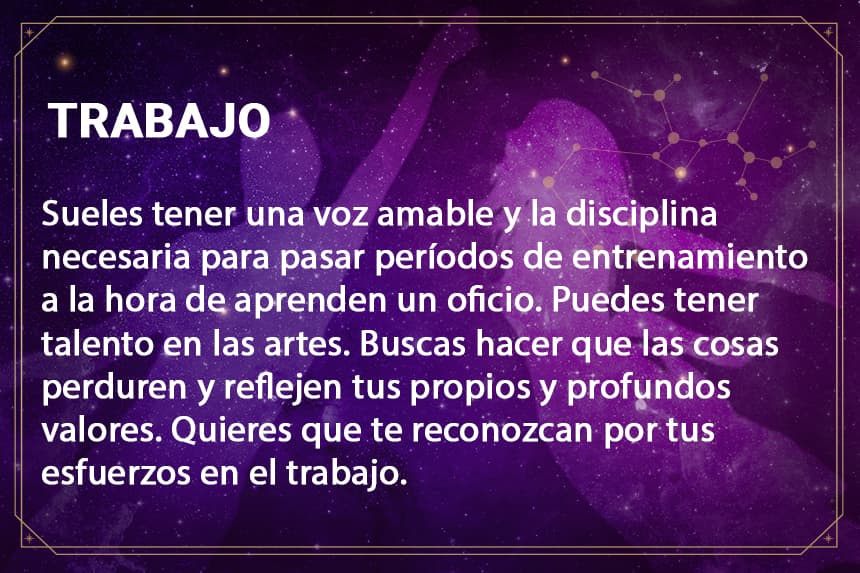 TRABAJO

Sueles tener una voz amable y la disciplina necesaria para pasar períodos de entrenamiento a la hora de aprenden un oficio. Puedes tener talento en las artes. Buscas hacer que las cosas perduren y reflejen tus propios y profundos valores. Quieres que te reconozcan por tus esfuerzos en el trabajo.